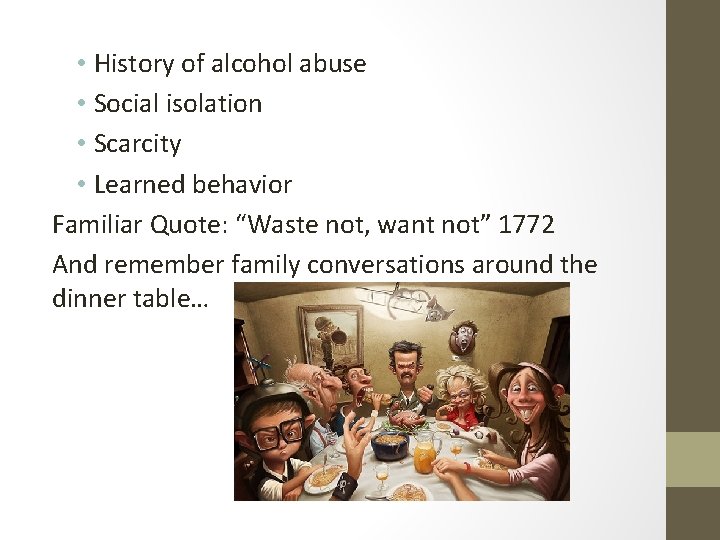 • History of alcohol abuse
• Social isolation
• Scarcity
• Learned behavior

Familiar Quote: "Waste not, want not" 1772

And remember family conversations around the dinner table…